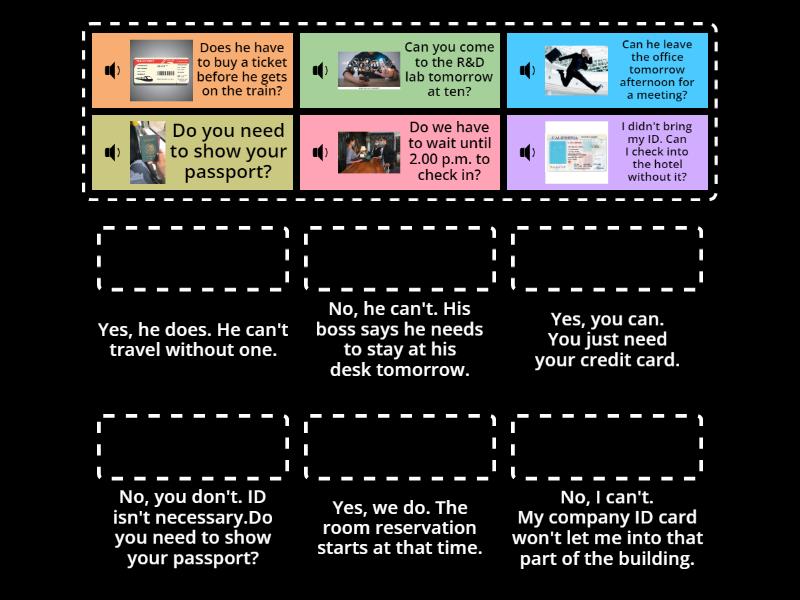 Does he have to buy a ticket before he gets on the train?

Can you come to the R&D lab tomorrow at ten?

Can he leave the office tomorrow afternoon for a meeting?

Do you need to show your passport?

Do we have to wait until 2.00 p.m. to check in?

I didn't bring my ID. Can I check into the hotel without it?

Yes, he does. He can't travel without one.

No, he can't. His boss says he needs to stay at his desk tomorrow.

Yes, you can. You just need your credit card.

No, you don't. ID isn't necessary.Do you need to show your passport?

Yes, we do. The room reservation starts at that time.

No, I can't. My company ID card won't let me into that part of the building.